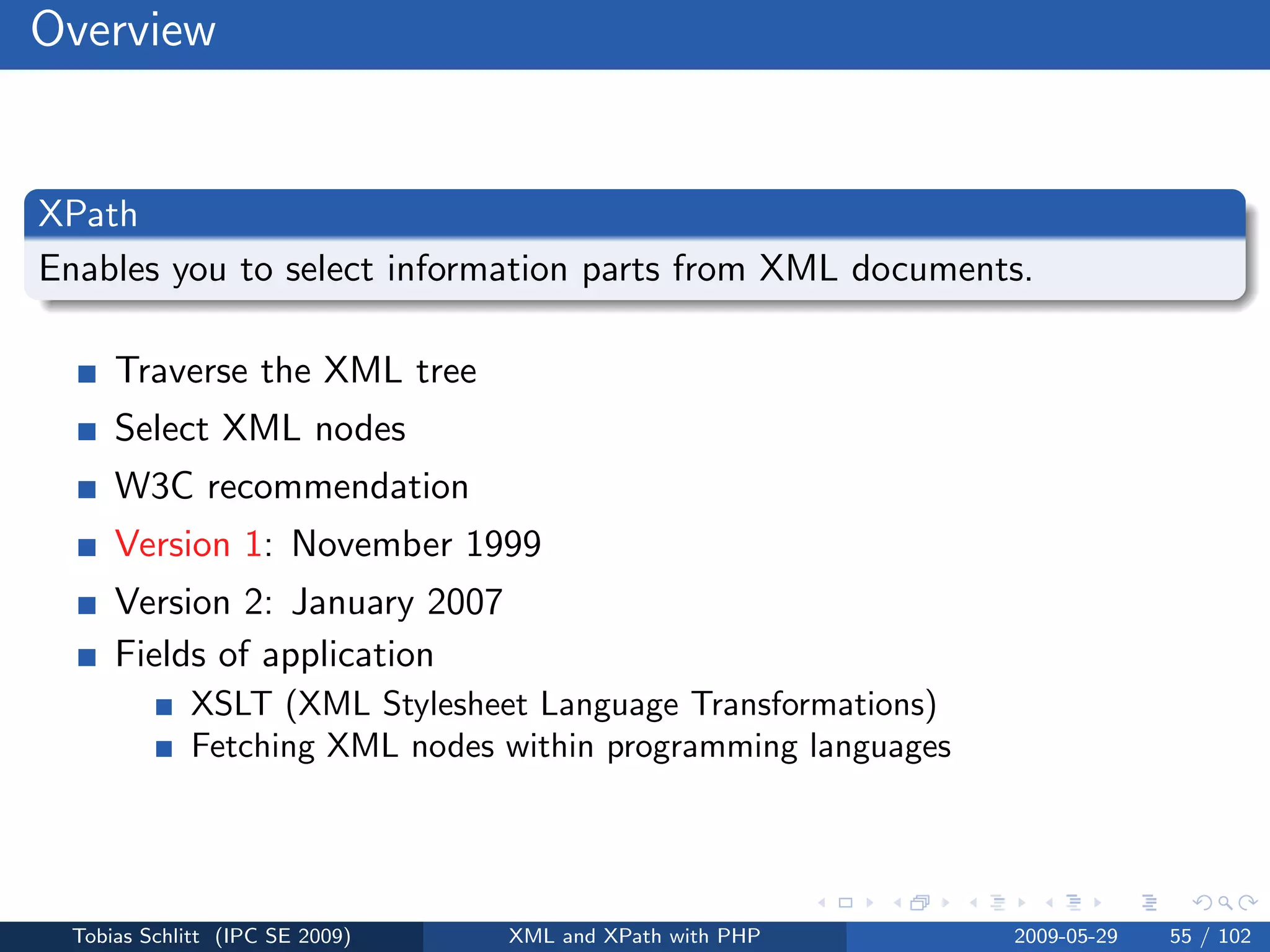 Overview

XPath

Enables you to select information parts from XML documents.

- Traverse the XML tree
- Select XML nodes
- W3C recommendation
- Version 1: November 1999
- Version 2: January 2007
- Fields of application
  - XSLT (XML Stylesheet Language Transformations)
  - Fetching XML nodes within programming languages

Tobias Schlitt (IPC SE 2009) XML and XPath with PHP 2009-05-29 55 / 102